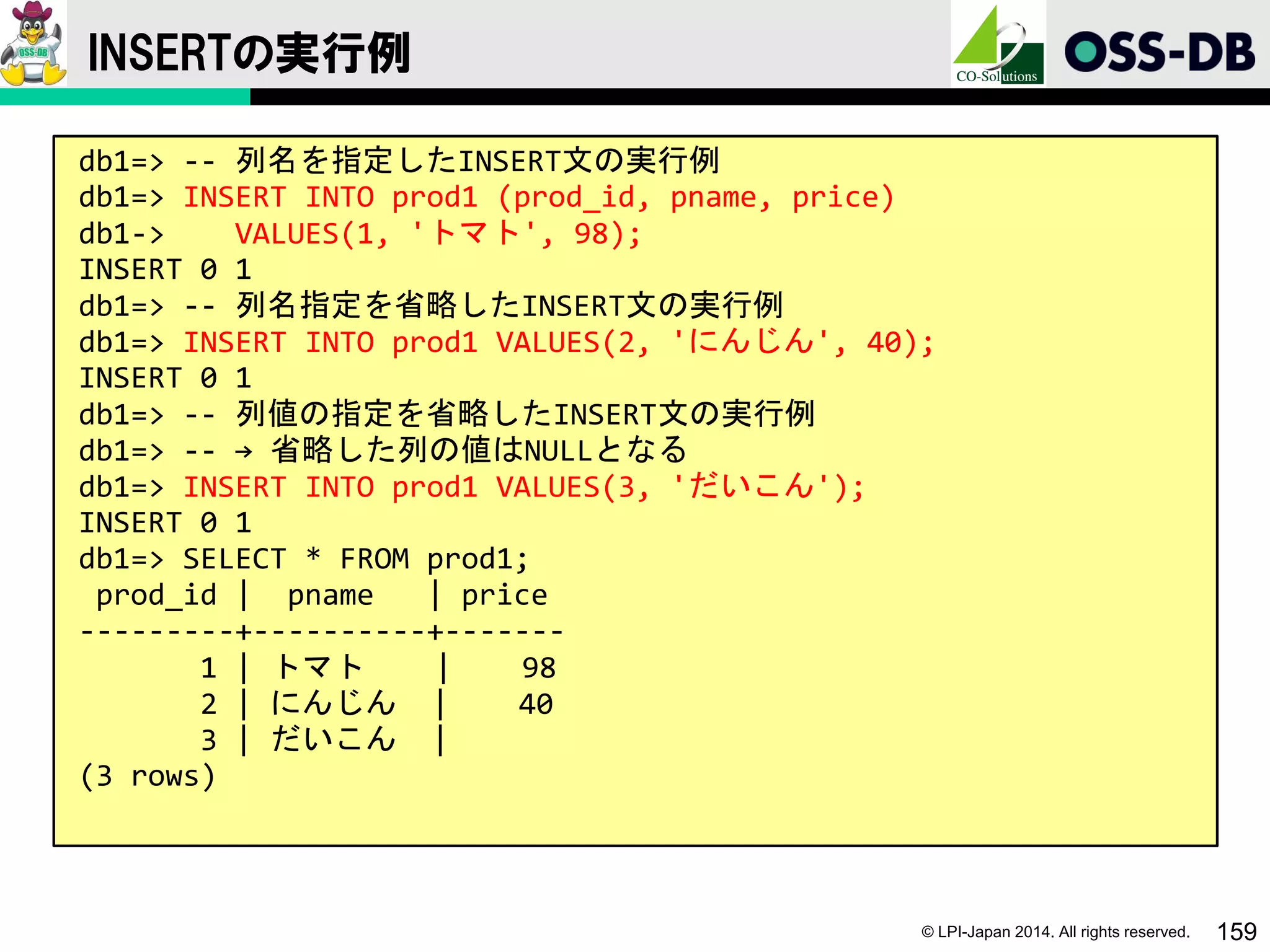 OSS-DB

INSERTの実行例

CO-Solutions

OSS-DB

db1=> -- 列名を指定したINSERT文の実行例
db1=> INSERT INTO prod1 (prod_id, pname, price)
db1->    VALUES(1, 'トマト', 98);
INSERT 0 1
db1=> -- 列名指定を省略したINSERT文の実行例
db1=> INSERT INTO prod1 VALUES(2, 'にんじん', 40);
INSERT 0 1
db1=> -- 列値の指定を省略したINSERT文の実行例
db1=> -- → 省略した列の値はNULLとなる
db1=> INSERT INTO prod1 VALUES(3, 'だいこん');
INSERT 0 1
db1=> SELECT * FROM prod1;
 prod_id | pname | price
---------+----------+-------
 1 | トマト | 98
 2 | にんじん | 40
 3 | だいこん |
(3 rows)

© LPI-Japan 2014. All rights reserved.
159